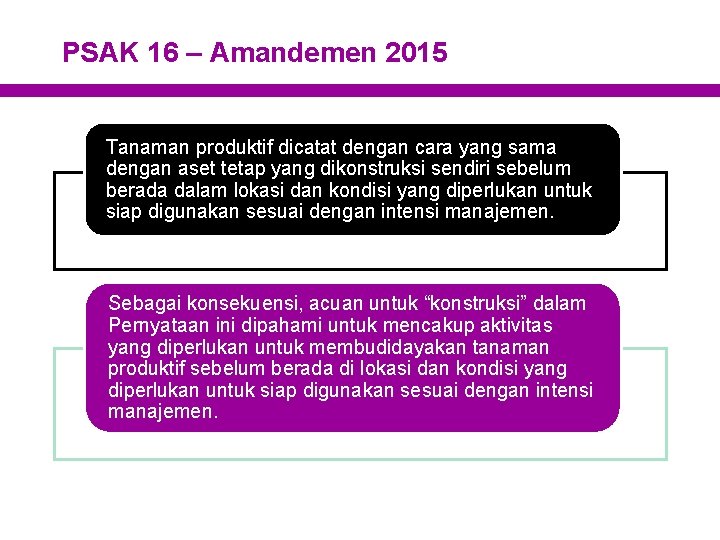 PSAK 16 – Amandemen 2015

Tanaman produktif dicatat dengan cara yang sama dengan aset tetap yang dikonstruksi sendiri sebelum berada dalam lokasi dan kondisi yang diperlukan untuk siap digunakan sesuai dengan intensi manajemen.

Sebagai konsekuensi, acuan untuk “konstruksi” dalam Pernyataan ini dipahami untuk mencakup aktivitas yang diperlukan untuk membudidayakan tanaman produktif sebelum berada di lokasi dan kondisi yang diperlukan untuk siap digunakan sesuai dengan intensi manajemen.